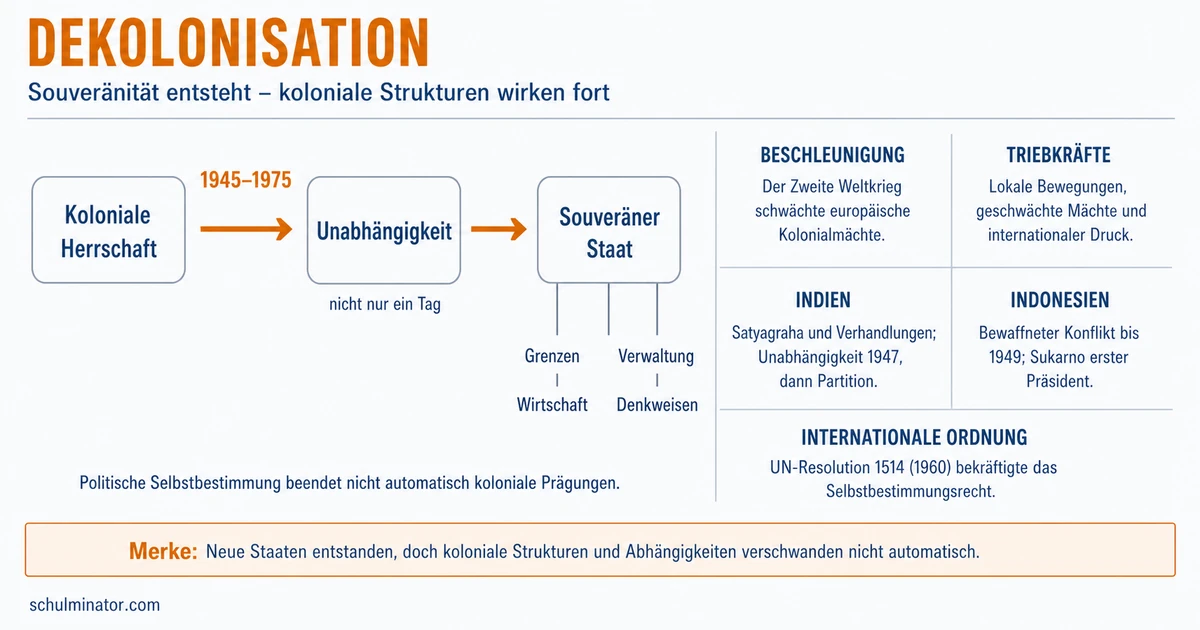 DEKOLONISATION

Souveränität entsteht – koloniale Strukturen wirken fort

Koloniale Herrschaft

1945–1975

Unabhängigkeit

nicht nur ein Tag

Souveräner Staat

Grenzen

Verwaltung

Wirtschaft

Denkweisen

Politische Selbstbestimmung beendet nicht automatisch koloniale Prägungen.

BESCHLEUNIGUNG

Der Zweite Weltkrieg schwächte europäische Kolonialmächte.

TRIEBKRÄFTE

Lokale Bewegungen, geschwächte Mächte und internationaler Druck.

INDIEN

Satyagraha und Verhandlungen; Unabhängigkeit 1947, dann Partition.

INDONESIEN

Bewaffneter Konflikt bis 1949; Sukarno erster Präsident.

INTERNATIONALE ORDNUNG

UN-Resolution 1514 (1960) bekräftigte das Selbstbestimmungsrecht.

Merke: Neue Staaten entstanden, doch koloniale Strukturen und Abhängigkeiten verschwanden nicht automatisch.

schulminator.com